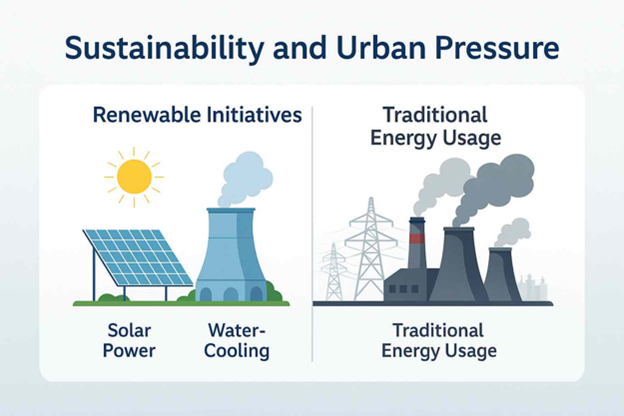 Sustainability and Urban Pressure

Renewable Initiatives

Solar Power

Water-Cooling

Traditional Energy Usage

Traditional Energy Usage